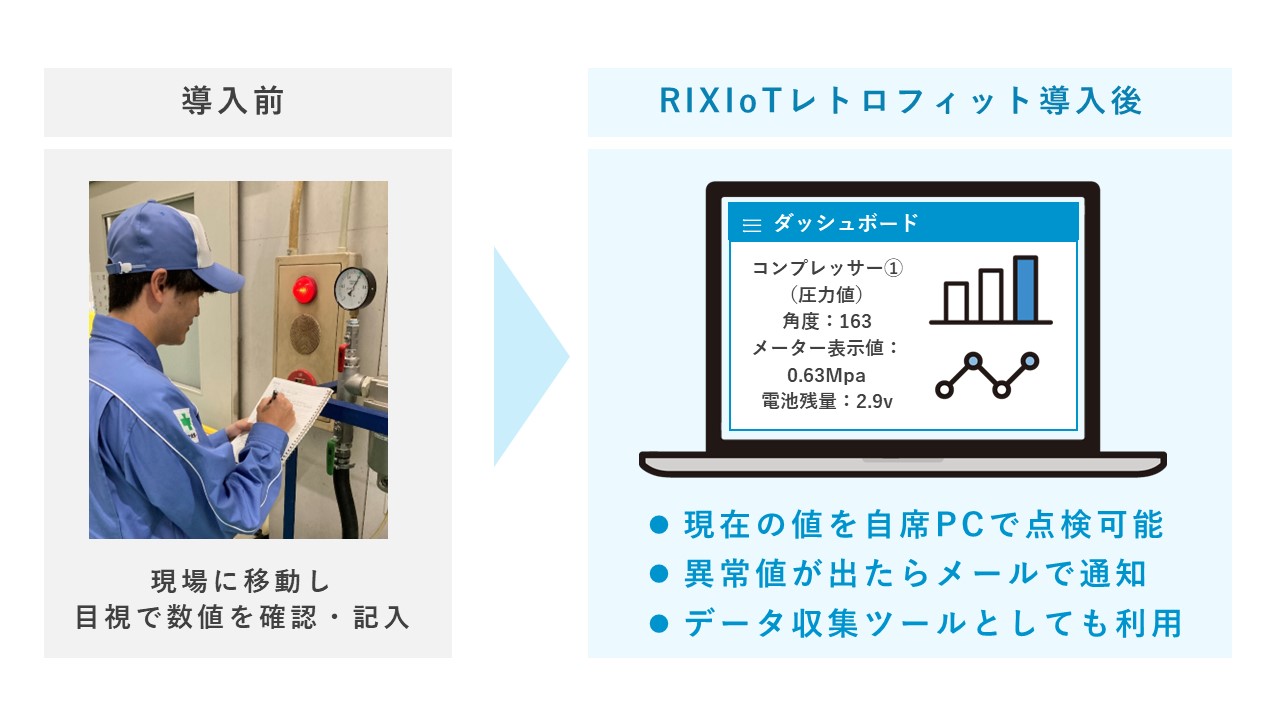 導入前

現場に移動し
目視で数値を確認・記入

RIXIoTレトロフィット導入後

ダッシュボード

コンプレッサー①
（圧力値）
角度：163
メーター表示値：
0.63Mpa
電池残量：2.9v

● 現在の値を自席PCで点検可能
● 異常値が出たらメールで通知
● データ収集ツールとしても利用